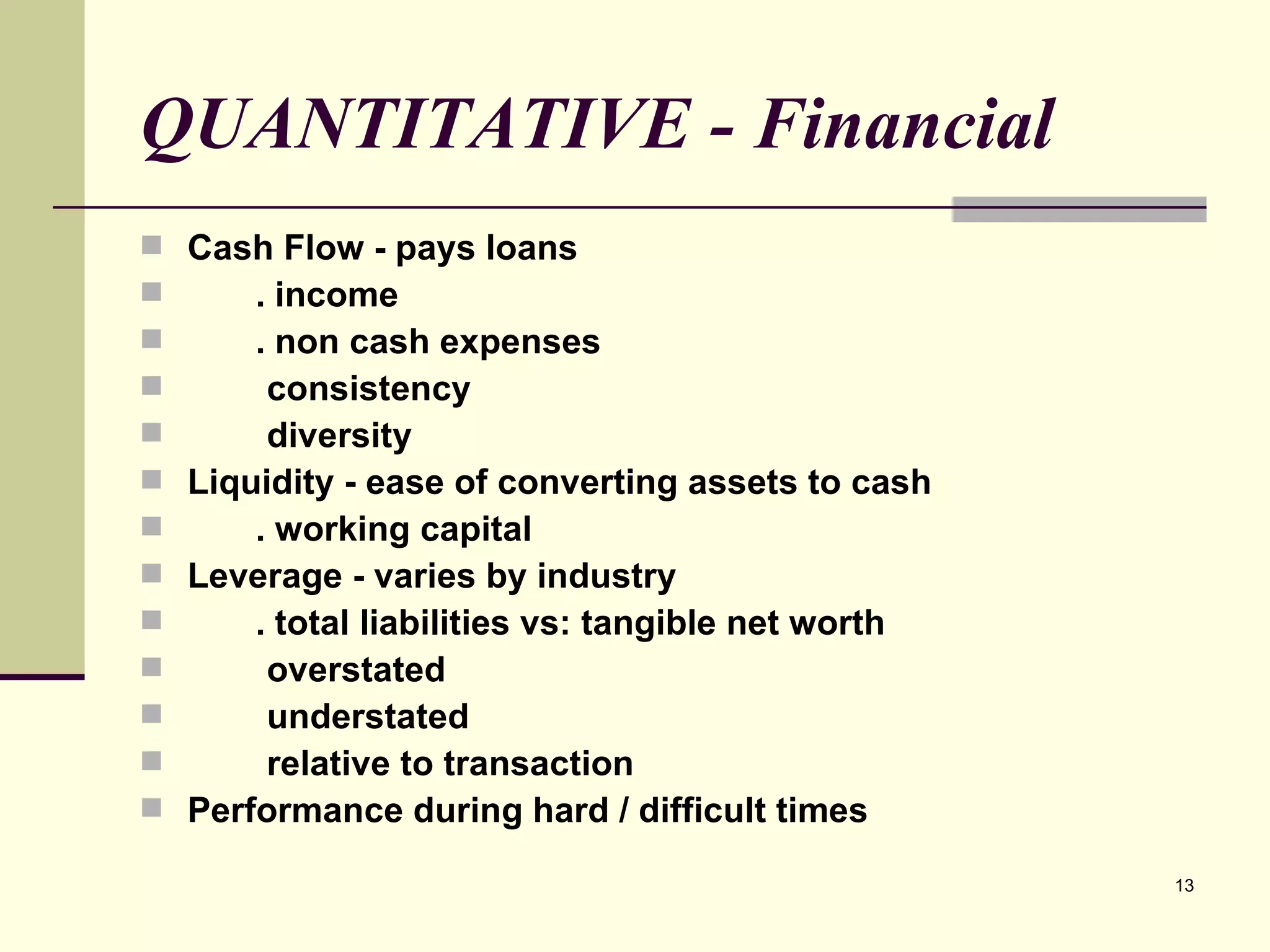 QUANTITATIVE - Financial

Cash Flow - pays loans
. income
. non cash expenses
consistency
diversity
Liquidity - ease of converting assets to cash
. working capital
Leverage - varies by industry
. total liabilities vs: tangible net worth
overstated
understated
relative to transaction
Performance during hard / difficult times

13